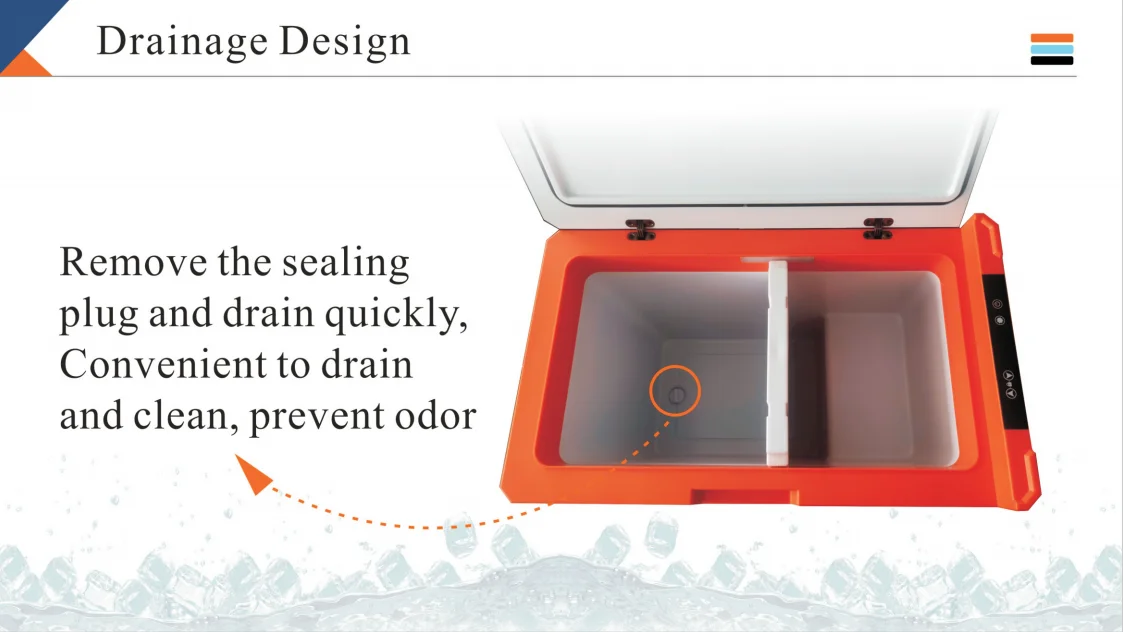 Drainage Design

Remove the sealing plug and drain quickly, Convenient to drain and clean, prevent odor